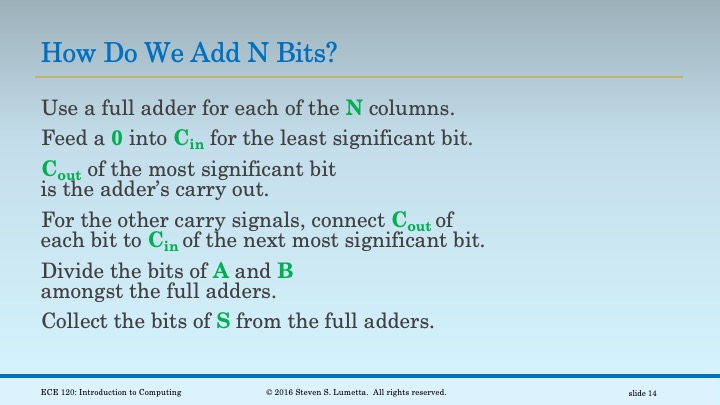 How Do We Add N Bits?

Use a full adder for each of the **N** columns.

Feed a **0** into $C_{in}$ for the least significant bit.

$C_{out}$ of the most significant bit is the adder's carry out.

For the other carry signals, connect $C_{out}$ of each bit to $C_{in}$ of the next most significant bit.

Divide the bits of **A** and **B** amongst the full adders.

Collect the bits of **S** from the full adders.

ECE 120: Introduction to Computing © 2016 Steven S. Lumetta. All rights reserved. slide 14